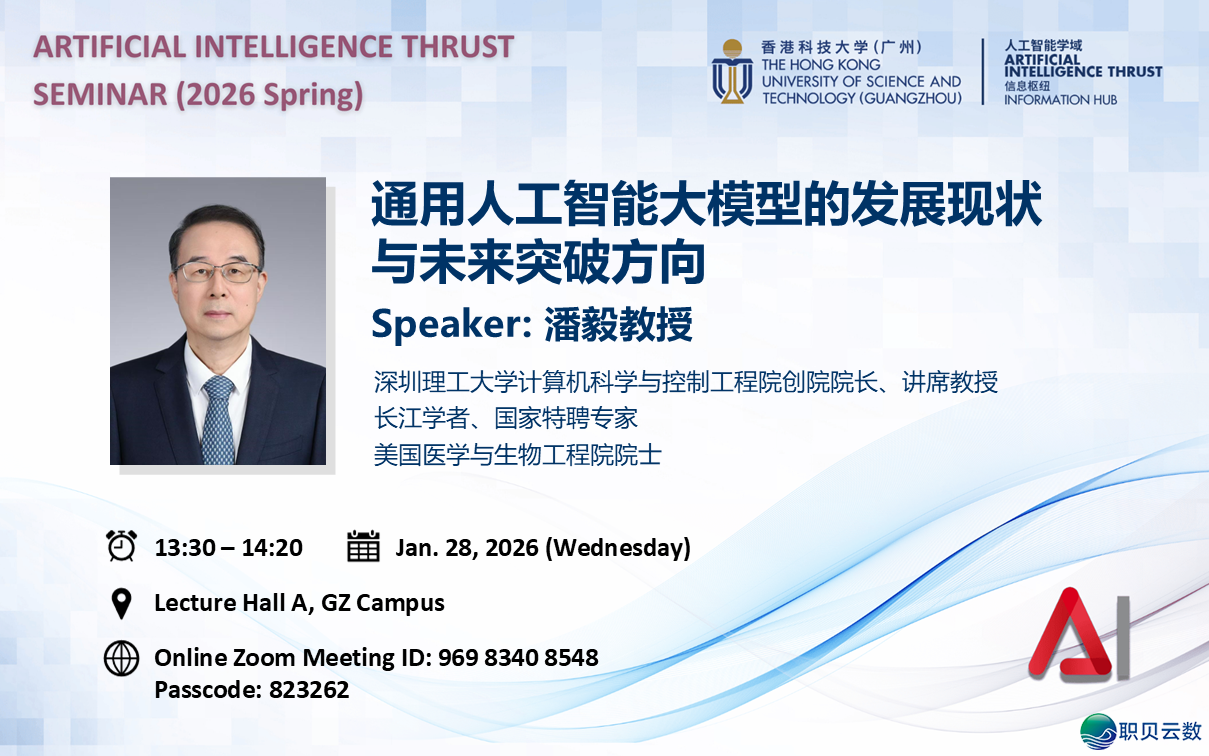 ARTIFICIAL INTELLIGENCE THRUST SEMINAR (2026 Spring)

香港科技大学(广州)
THE HONG KONG UNIVERSITY OF SCIENCE AND TECHNOLOGY (GUANGZHOU)

人工智能学域
ARTIFICIAL INTELLIGENCE THRUST
信息枢纽
INFORMATION HUB

通用人工智能大模型的发展现状与未来突破方向

Speaker: 潘毅教授

深圳理工大学计算机科学与控制工程院创院院长、讲席教授
长江学者、国家特聘专家
美国医学与生物工程院院士

13:30 – 14:20

Jan. 28, 2026 (Wednesday)

Lecture Hall A, GZ Campus

Online Zoom Meeting ID: 969 8340 8548
Passcode: 823262

AI

职贝云数